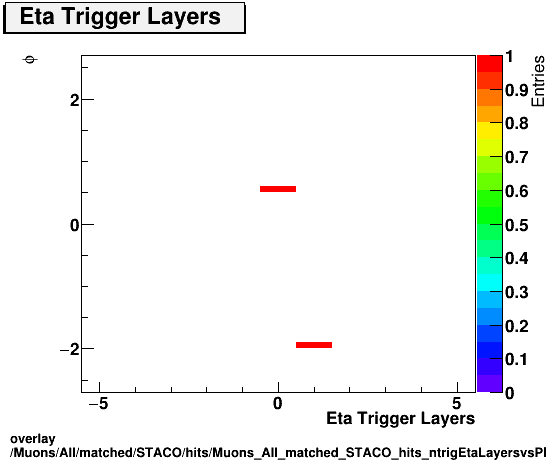 Eta Trigger Layers

$\phi$

2

0

−2

−5

0

5

Eta Trigger Layers

1

0.9

0.8

0.7

0.6

0.5

0.4

0.3

0.2

0.1

0

Entries

overlay
/Muons/All/matched/STACO/hits/Muons_All_matched_STACO_hits_ntrigEtaLayersvsPl